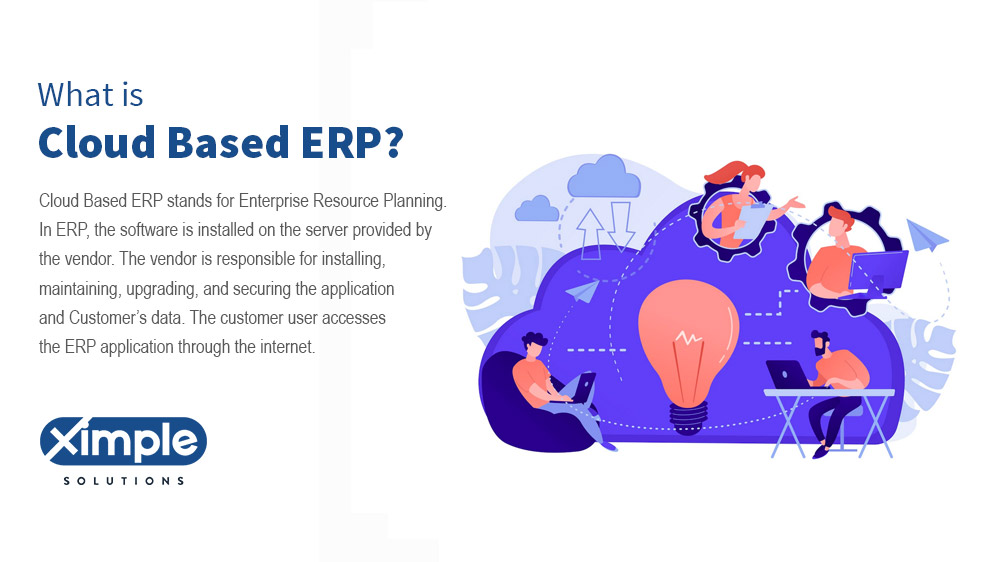 What is
Cloud Based ERP?

Cloud Based ERP stands for Enterprise Resource Planning. In ERP, the software is installed on the server provided by the vendor. The vendor is responsible for installing, maintaining, upgrading, and securing the application and Customer's data. The customer user accesses the ERP application through the internet.

Ximple
SOLUTIONS